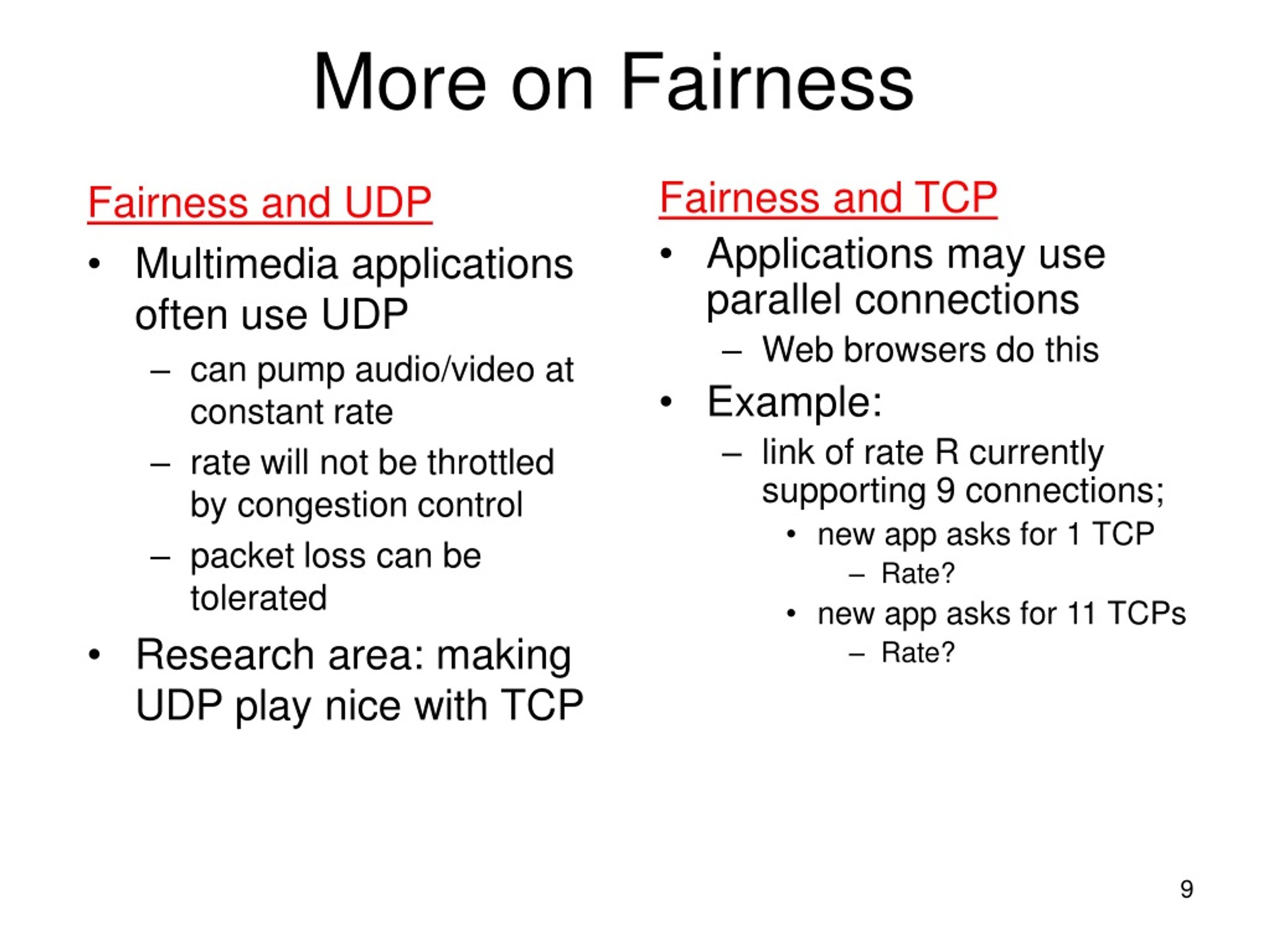 More on Fairness

Fairness and UDP

• Multimedia applications often use UDP
  – can pump audio/video at constant rate
  – rate will not be throttled by congestion control
  – packet loss can be tolerated
• Research area: making UDP play nice with TCP

Fairness and TCP

• Applications may use parallel connections
  – Web browsers do this
• Example:
  – link of rate R currently supporting 9 connections;
    • new app asks for 1 TCP
      – Rate?
    • new app asks for 11 TCPs
      – Rate?

9